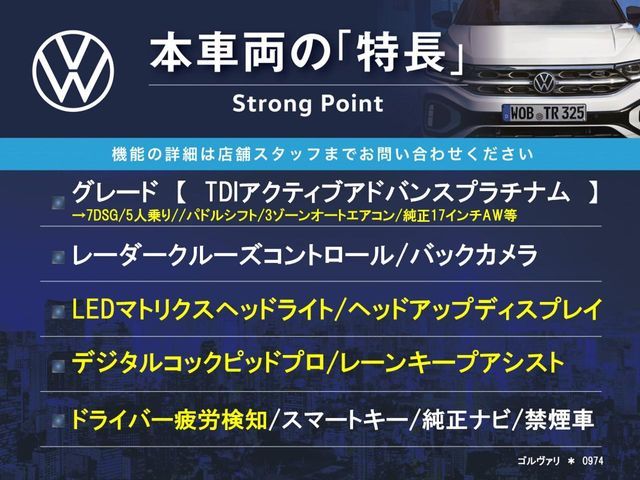 本車両の「特長」
Strong Point

WOB TR 325

機能の詳細は店舗スタッフまでお問い合わせください

グレード 【 TDIアクティブアドバンスプラチナム 】
→7DSG/5人乗り//パドルシフト/3ゾーンオートエアコン/純正17インチAW等

レーダークルーズコントロール/バックカメラ

LEDマトリクスヘッドライト/ヘッドアップディスプレイ

デジタルコックピッドプロ/レーンキープアシスト

ドライバー疲労検知/スマートキー/純正ナビ/禁煙車

ゴルヴァリ ＊ 0974